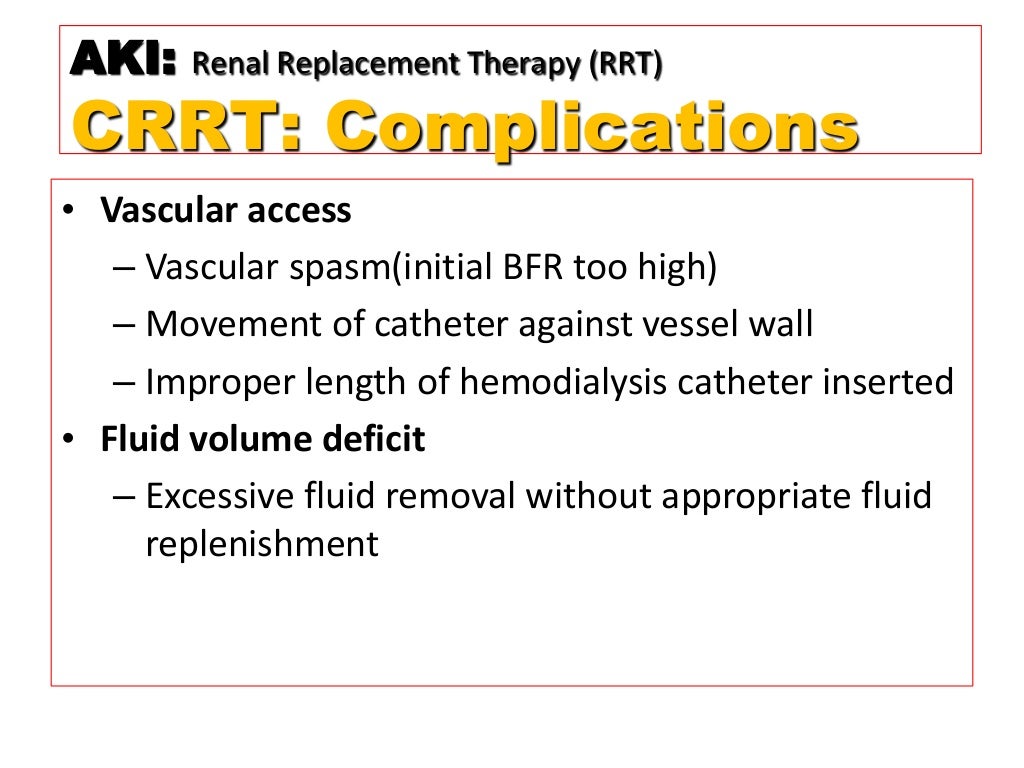 AKI: Renal Replacement Therapy (RRT)
CRRT: Complications

• Vascular access
– Vascular spasm(initial BFR too high)
– Movement of catheter against vessel wall
– Improper length of hemodialysis catheter inserted
• Fluid volume deficit
– Excessive fluid removal without appropriate fluid replenishment